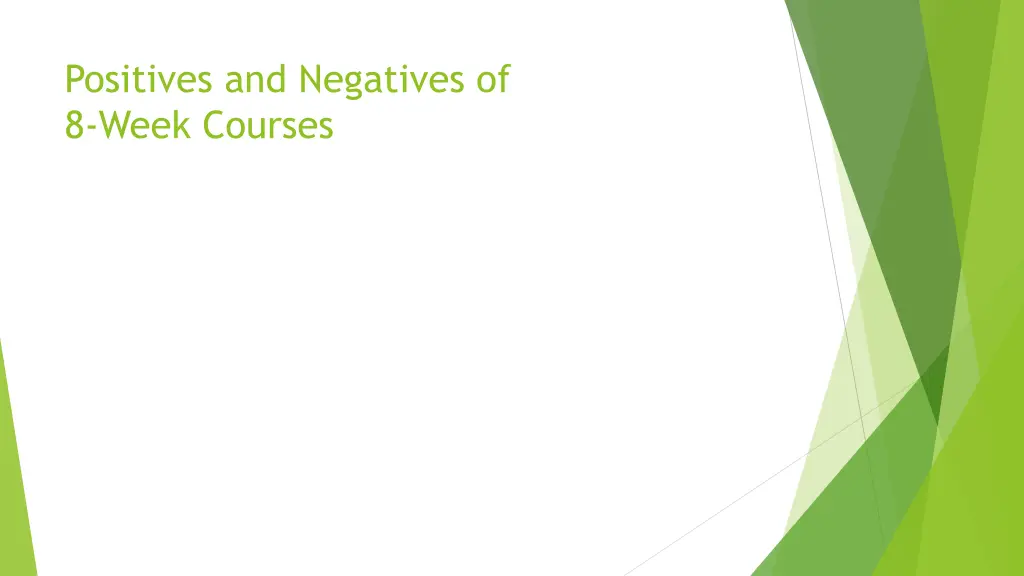 Positives and Negatives of
8-Week Courses